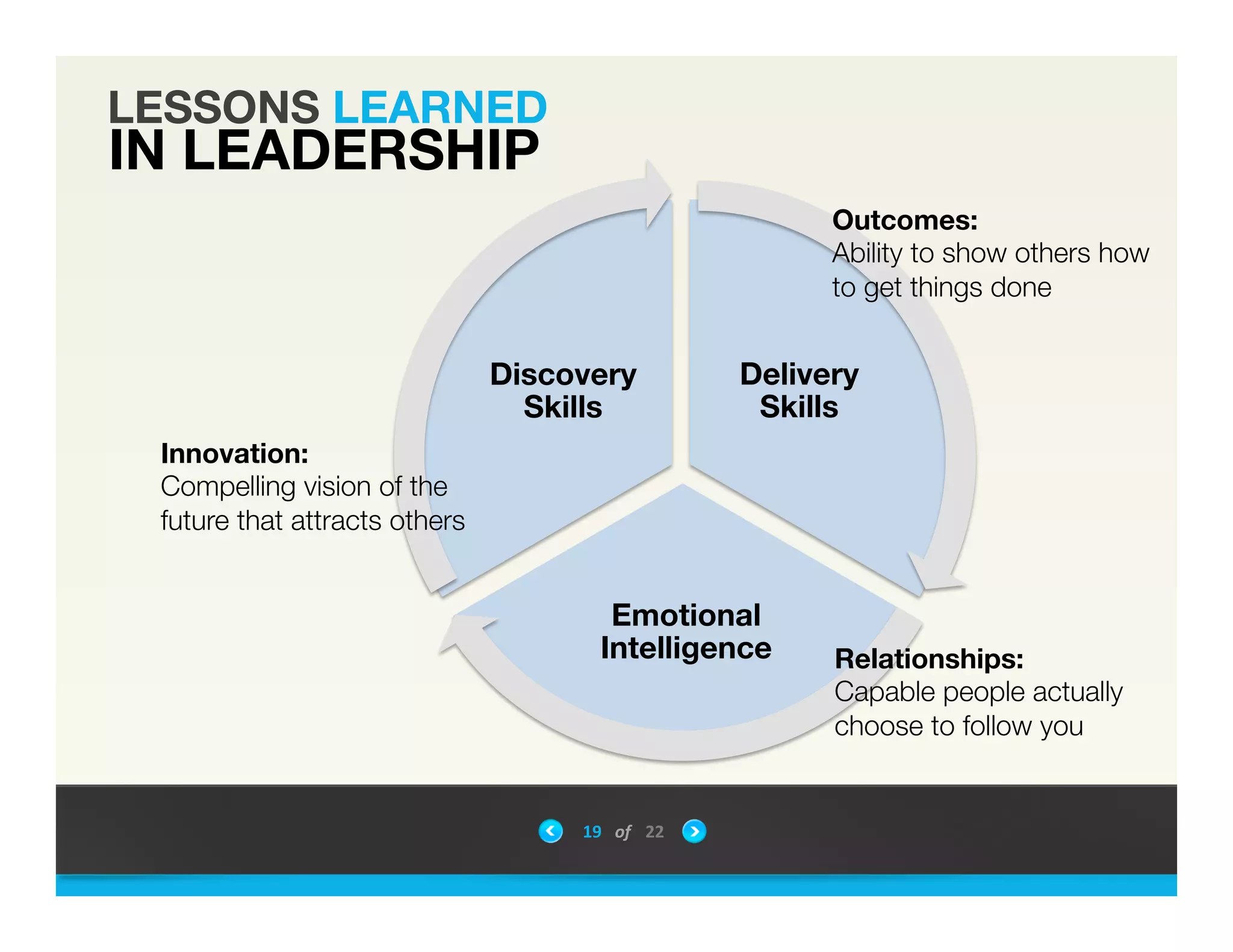 LESSONS LEARNED
IN LEADERSHIP

Outcomes:
Ability to show others how to get things done

Discovery Skills

Delivery Skills

Innovation:
Compelling vision of the future that attracts others

Emotional Intelligence

Relationships:
Capable people actually choose to follow you

19 of 22